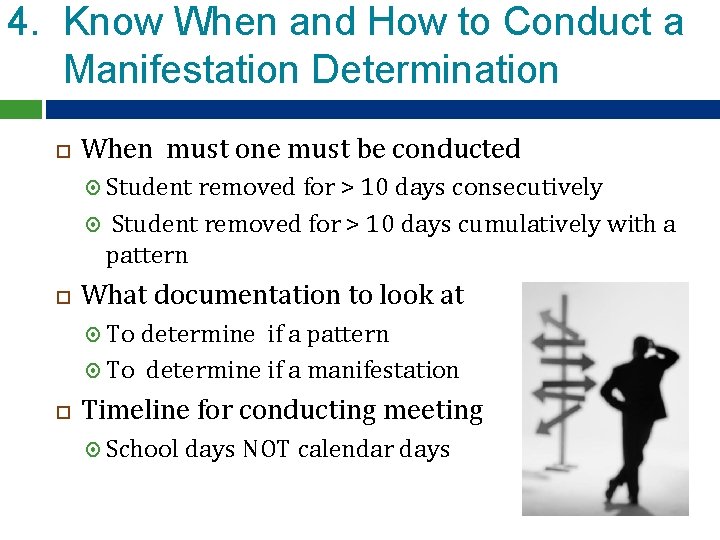 4. Know When and How to Conduct a Manifestation Determination

When must one must be conducted

Student removed for > 10 days consecutively

Student removed for > 10 days cumulatively with a pattern

What documentation to look at

To determine if a pattern

To determine if a manifestation

Timeline for conducting meeting

School days NOT calendar days